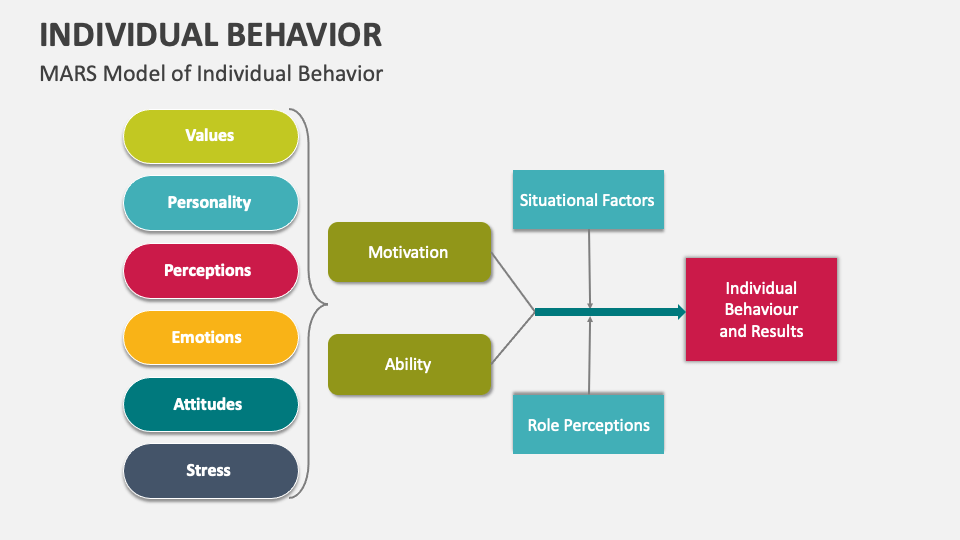 INDIVIDUAL BEHAVIOR

MARS Model of Individual Behavior

Values

Personality

Perceptions

Emotions

Attitudes

Stress

Motivation

Ability

Situational Factors

Role Perceptions

Individual Behaviour and Results